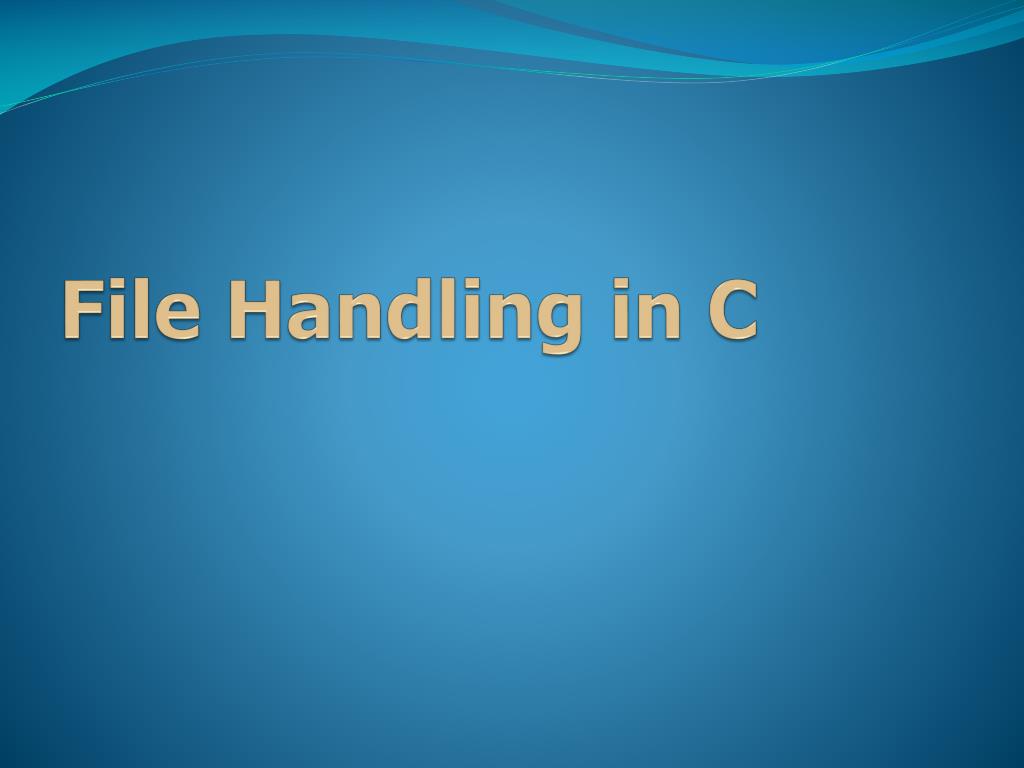 File Handling in C